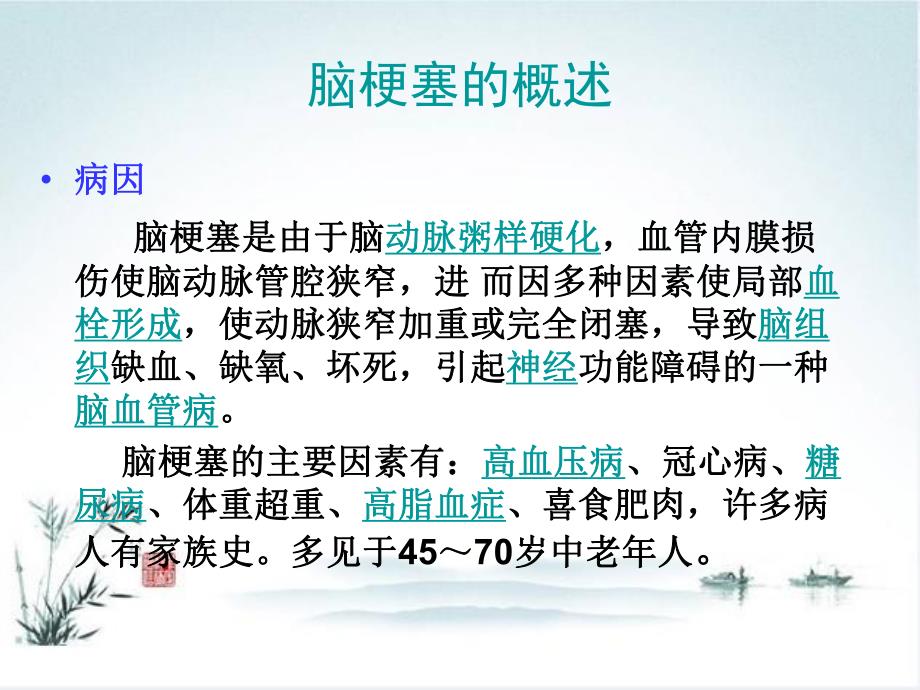 脑梗塞的概述

• 病因

脑梗塞是由于脑动脉粥样硬化，血管内膜损伤使脑动脉管腔狭窄，进 而因多种因素使局部血栓形成，使动脉狭窄加重或完全闭塞，导致脑组织缺血、缺氧、坏死，引起神经功能障碍的一种脑血管病。

脑梗塞的主要因素有：高血压病、冠心病、糖尿病、体重超重、高脂血症、喜食肥肉，许多病人有家族史。多见于45～70岁中老年人。